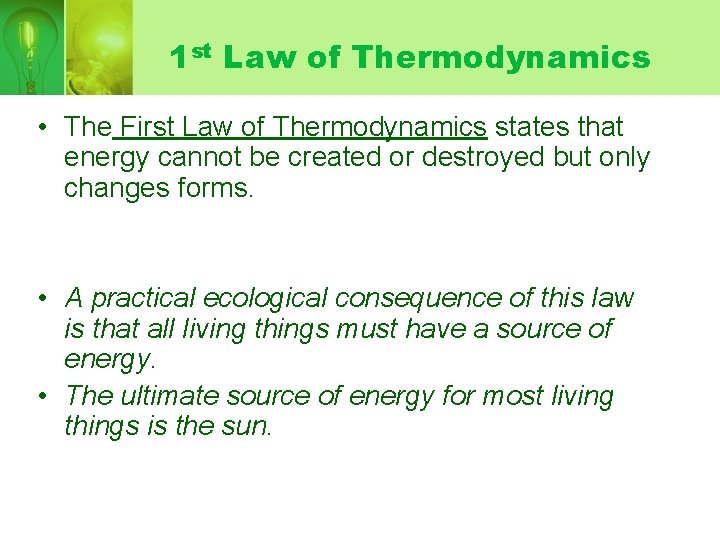 1st Law of Thermodynamics

• The First Law of Thermodynamics states that energy cannot be created or destroyed but only changes forms.

• A practical ecological consequence of this law is that all living things must have a source of energy.
• The ultimate source of energy for most living things is the sun.